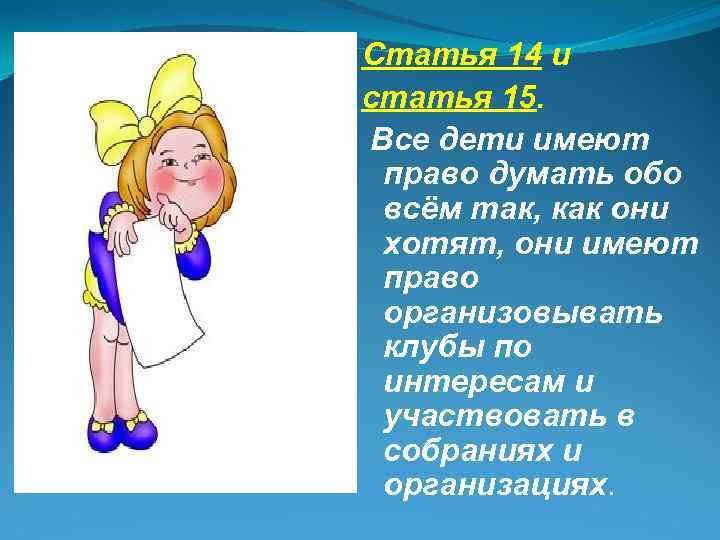 Статья 14 и статья 15.

Все дети имеют право думать обо всём так, как они хотят, они имеют право организовывать клубы по интересам и участвовать в собраниях и организациях.